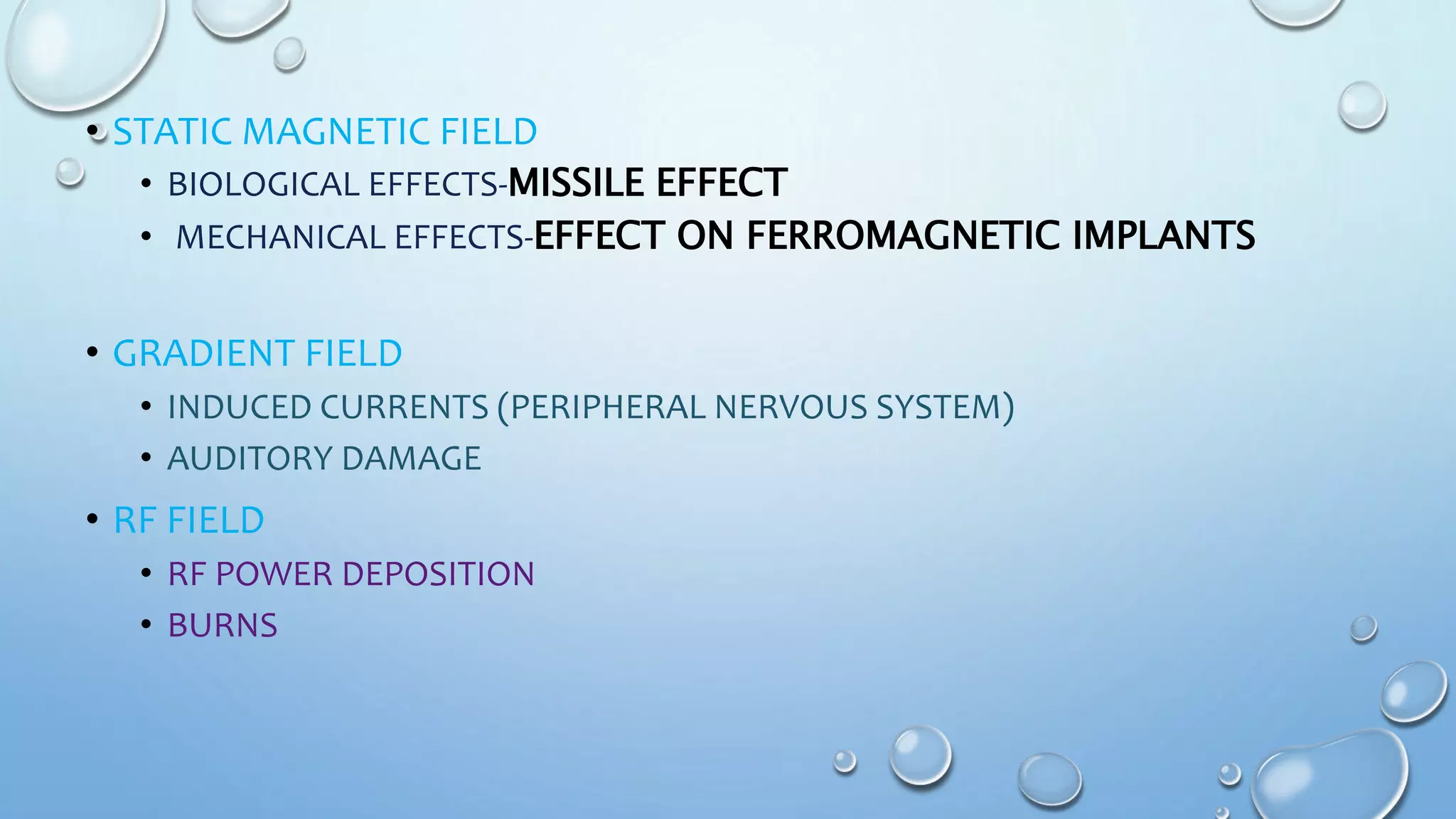 • STATIC MAGNETIC FIELD

• BIOLOGICAL EFFECTS-MISSILE EFFECT

• MECHANICAL EFFECTS-EFFECT ON FERROMAGNETIC IMPLANTS

• GRADIENT FIELD

• INDUCED CURRENTS (PERIPHERAL NERVOUS SYSTEM)

• AUDITORY DAMAGE

• RF FIELD

• RF POWER DEPOSITION

• BURNS